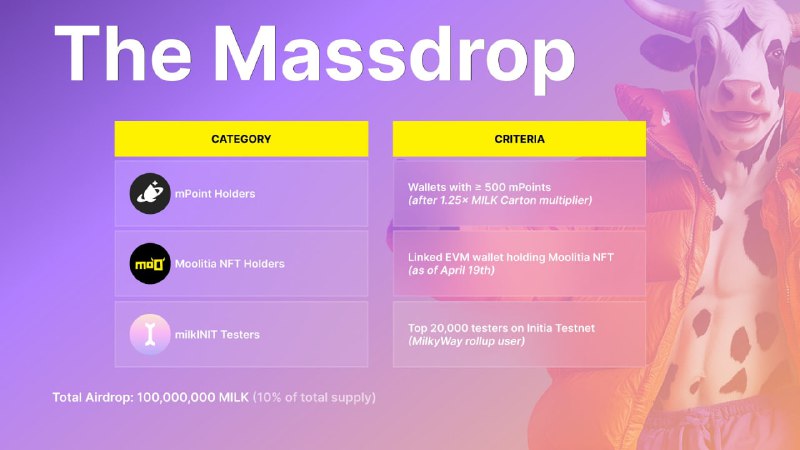 The Massdrop

| CATEGORY | CRITERIA |
|---|---|
| mPoint Holders | Wallets with ≥ 500 mPoints (after 1.25× MILK Carton multiplier) |
| moo Moolitia NFT Holders | Linked EVM wallet holding Moolitia NFT (as of April 19th) |
| milkINIT Testers | Top 20,000 testers on Initia Testnet (MilkyWay rollup user) |

Total Airdrop: 100,000,000 MILK (10% of total supply)